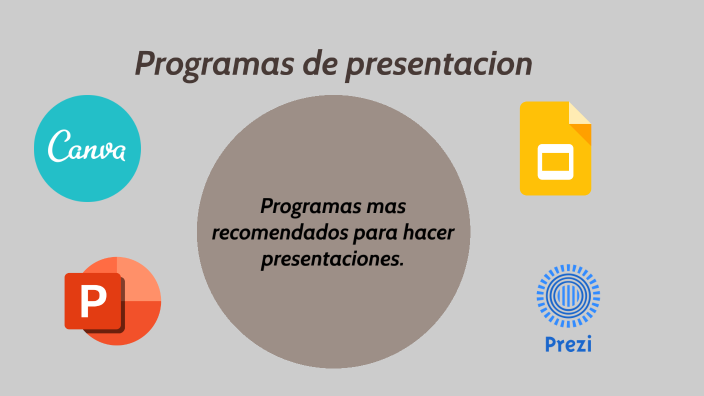 Programas de presentacion

Canva

Programas mas recomendados para hacer presentaciones.

P

Prezi